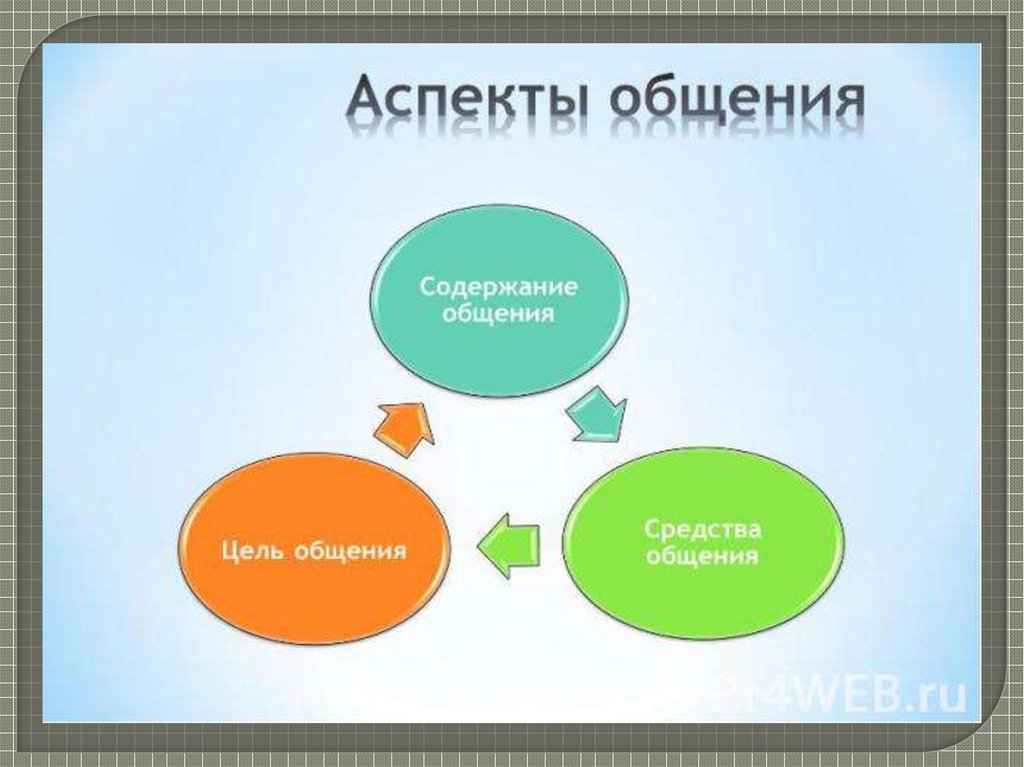 Аспекты общения

Содержание общения

Средства общения

Цель общения

Pt4WEB.ru